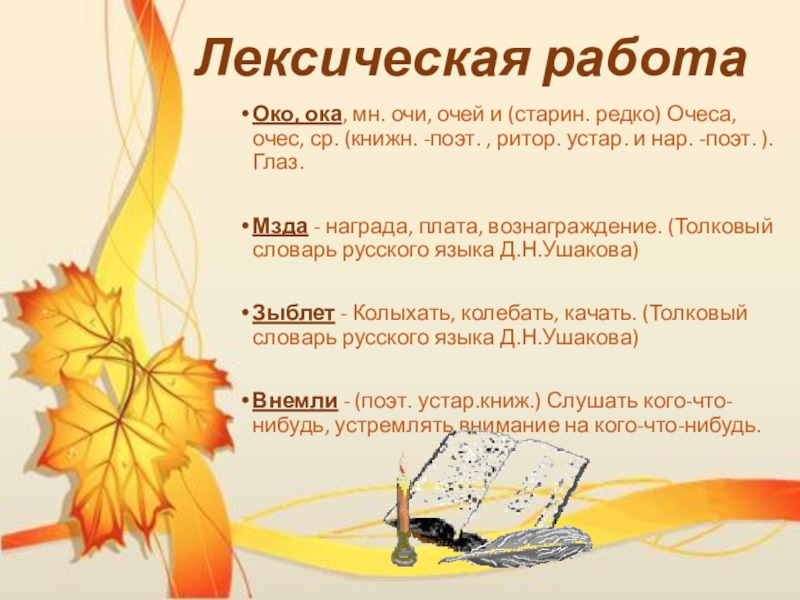 Лексическая работа

• Око, ока, мн. очи, очей и (старин. редко) Очеса, очес, ср. (книжн. -поэт. , ритор. устар. и нар. -поэт. ). Глаз.

• Мзда - награда, плата, вознаграждение. (Толковый словарь русского языка Д.Н.Ушакова)

• Зыблет - Колыхать, колебать, качать. (Толковый словарь русского языка Д.Н.Ушакова)

• Внемли - (поэт. устар.книж.) Слушать кого-что-нибудь, устремлять внимание на кого-что-нибудь.